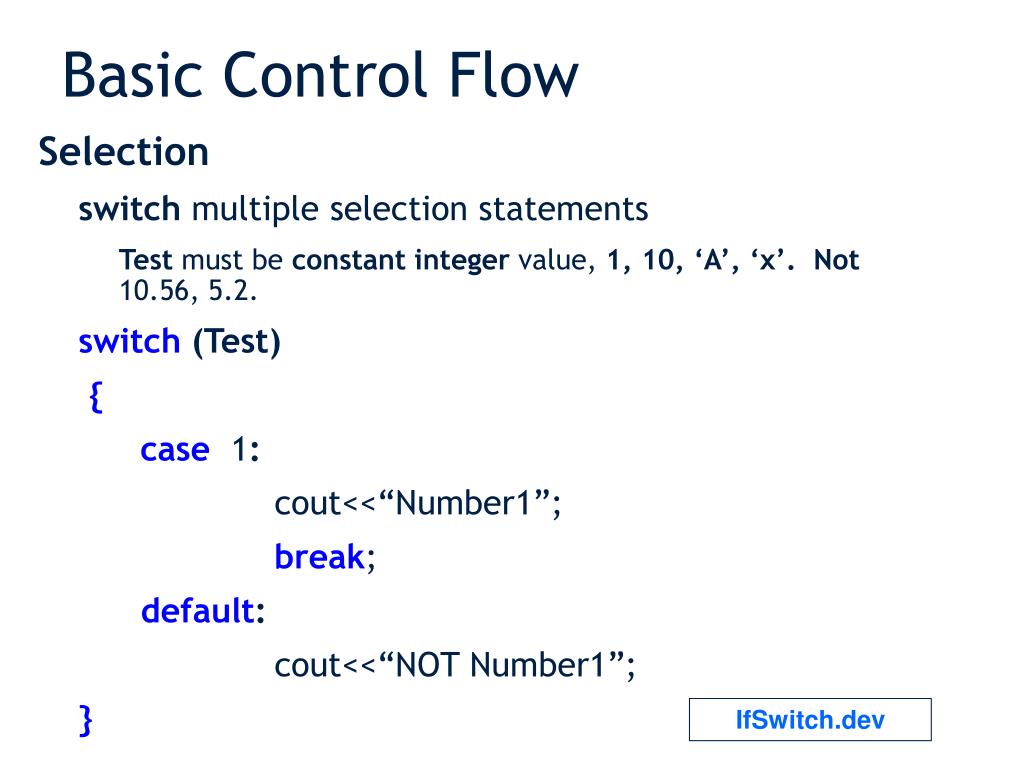 Basic Control Flow

Selection

switch multiple selection statements

Test must be constant integer value, 1, 10, ‘A’, ‘x’. Not 10.56, 5.2.

switch (Test)
{
case 1:
cout<<“Number1”;
break;
default:
cout<<“NOT Number1”;
}

IfSwitch.dev